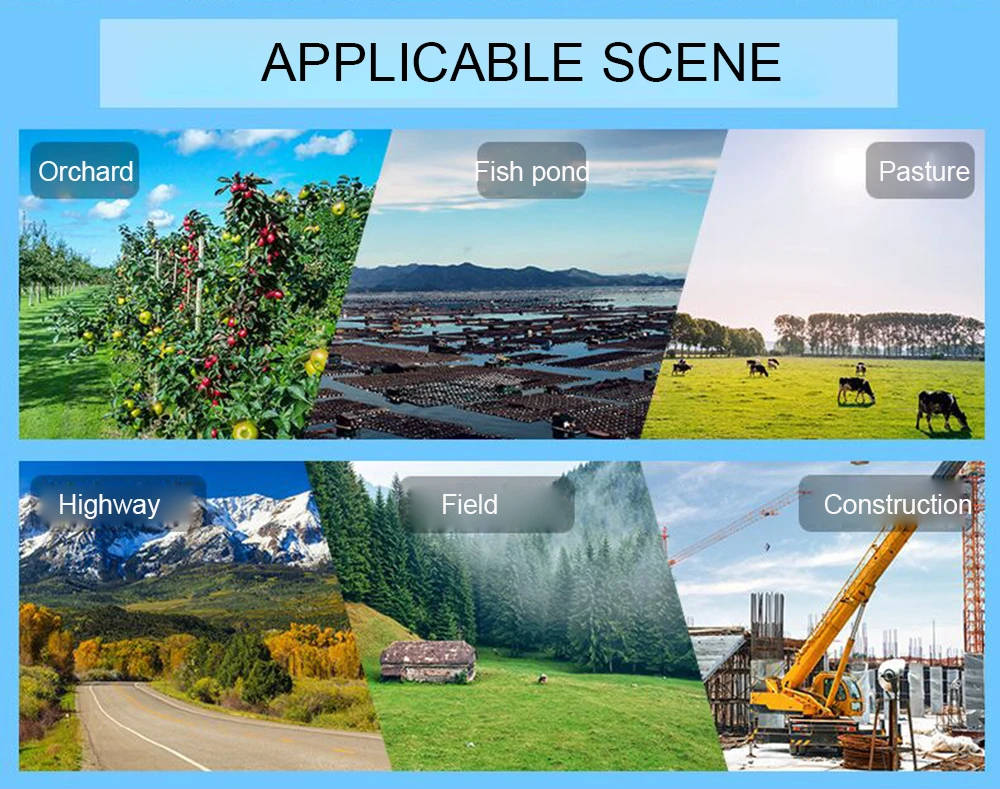 APPLICABLE SCENE

Orchard

Fish pond

Pasture

Highway

Field

Construction